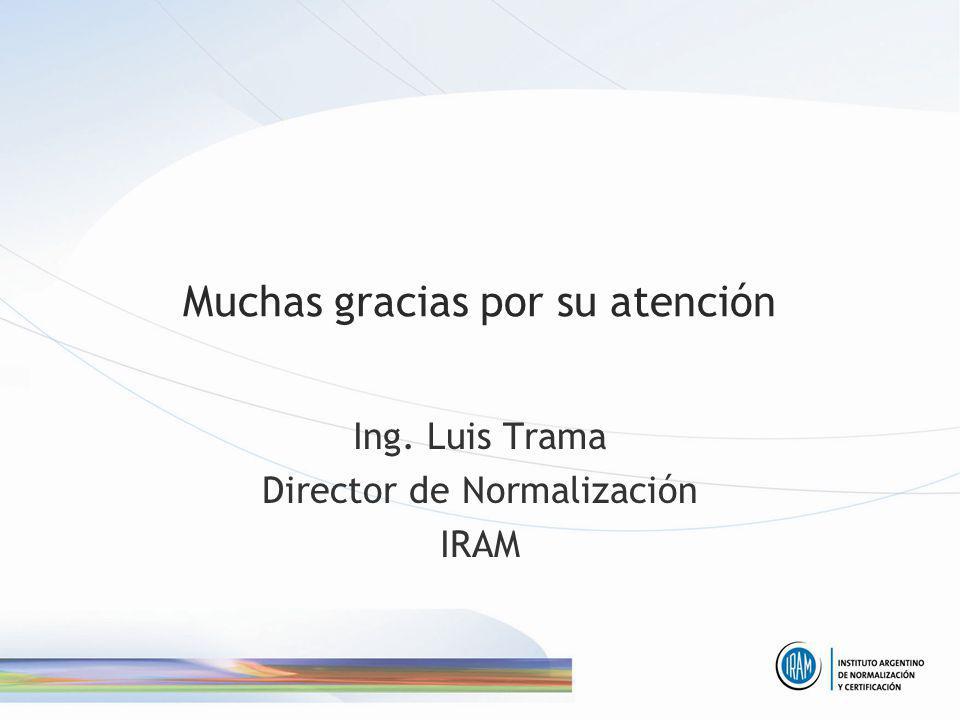 Muchas gracias por su atención

Ing. Luis Trama
Director de Normalización
IRAM

IRAM
INSTITUTO ARGENTINO DE NORMALIZACIÓN Y CERTIFICACIÓN